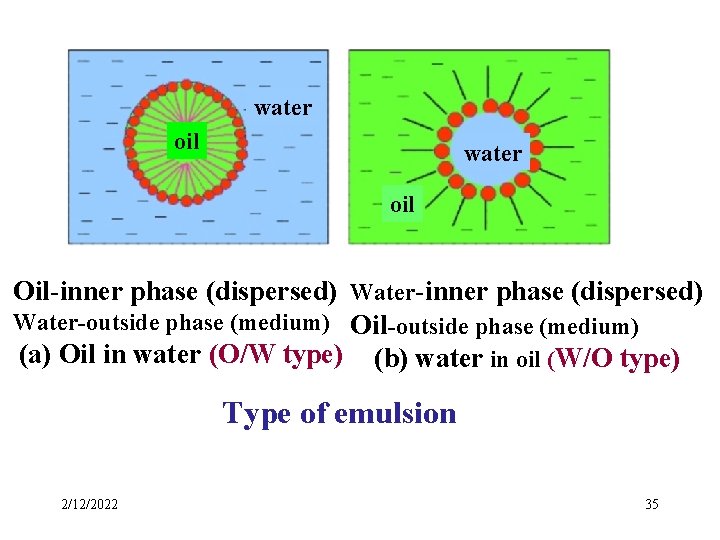 water

oil

water

oil

Oil-inner phase (dispersed)
Water-outside phase (medium)
(a) Oil in water (O/W type)

Water-inner phase (dispersed)
Oil-outside phase (medium)
(b) water in oil (W/O type)

Type of emulsion

2/12/2022

35